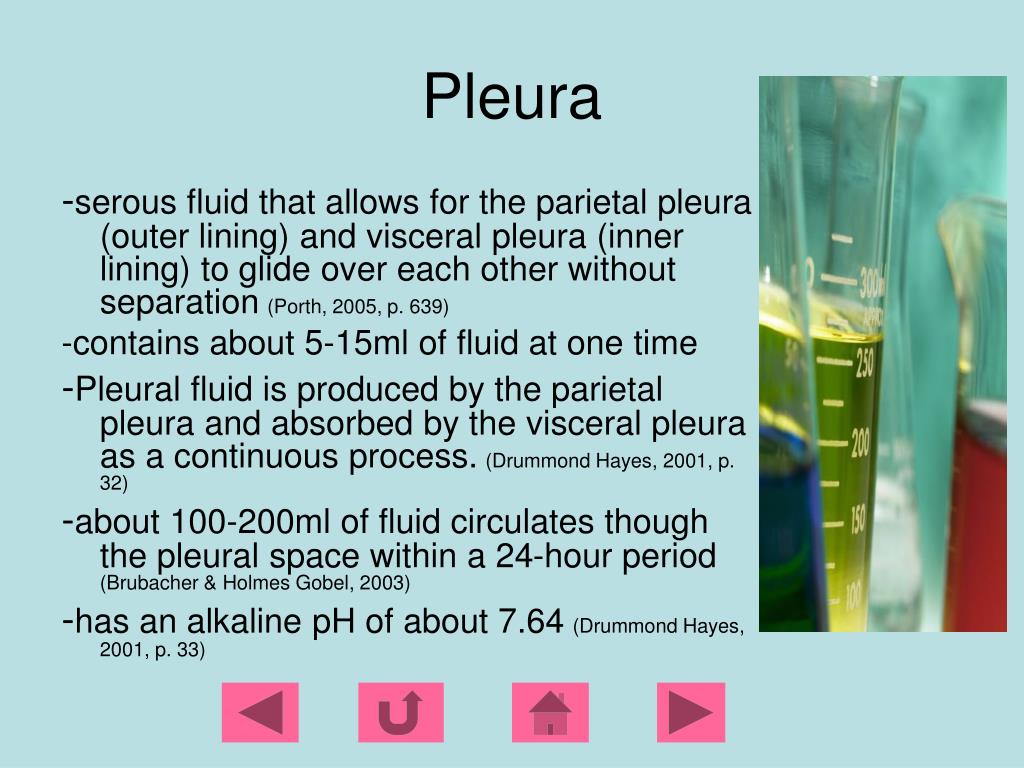 Pleura

-serous fluid that allows for the parietal pleura (outer lining) and visceral pleura (inner lining) to glide over each other without separation (Porth, 2005, p. 639)

-contains about 5-15ml of fluid at one time

-Pleural fluid is produced by the parietal pleura and absorbed by the visceral pleura as a continuous process. (Drummond Hayes, 2001, p. 32)

-about 100-200ml of fluid circulates though the pleural space within a 24-hour period (Brubacher & Holmes Gobel, 2003)

-has an alkaline pH of about 7.64 (Drummond Hayes, 2001, p. 33)

300ml
250
200
150
100
50